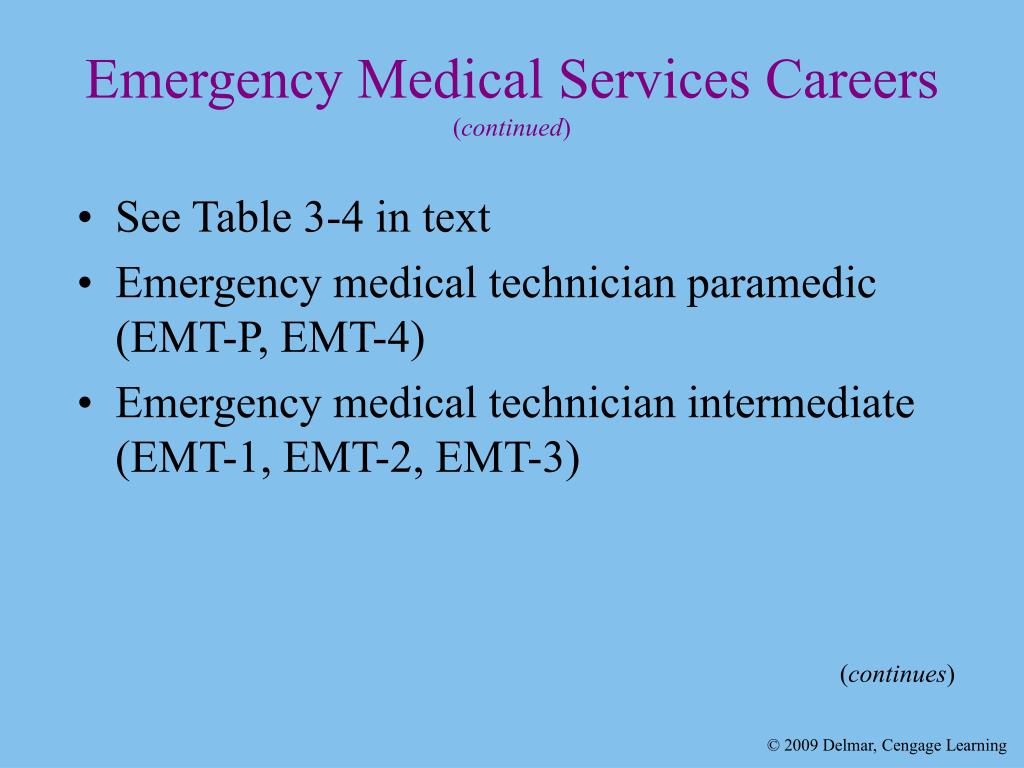 Emergency Medical Services Careers
(continued)

• See Table 3-4 in text
• Emergency medical technician paramedic (EMT-P, EMT-4)
• Emergency medical technician intermediate (EMT-1, EMT-2, EMT-3)

(continues)

© 2009 Delmar, Cengage Learning